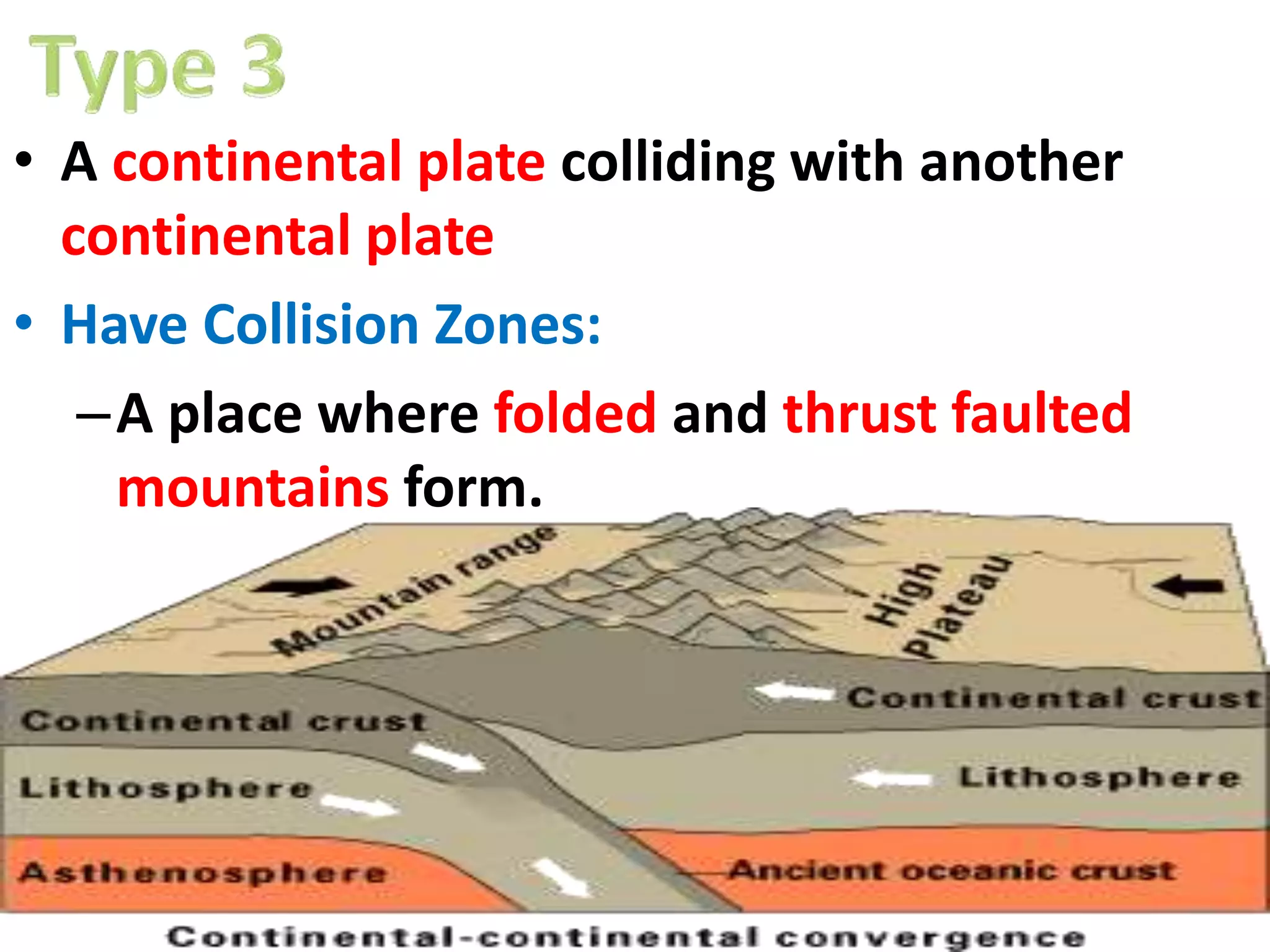 Type 3

• A continental plate colliding with another continental plate

• Have Collision Zones:

– A place where folded and thrust faulted mountains form.

Mountain range

High Plateau

Continental crust

Continental crust

Lithosphere

Lithosphere

Asthenosphere

Ancient oceanic crust

Continental-continental convergence